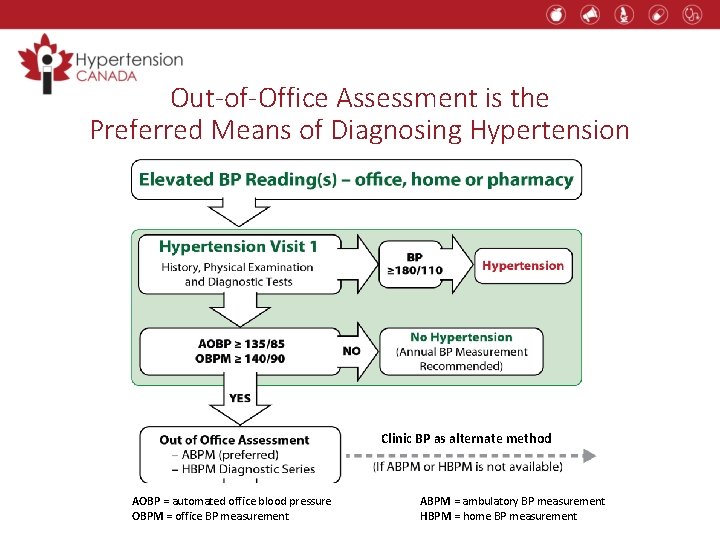 Hypertension CANADA

Out-of-Office Assessment is the Preferred Means of Diagnosing Hypertension

Elevated BP Reading(s) – office, home or pharmacy

Hypertension Visit 1
History, Physical Examination and Diagnostic Tests

BP ≥180/110

Hypertension

AOBP ≥ 135/85
OBPM ≥ 140/90

NO

No Hypertension
(Annual BP Measurement Recommended)

YES

Out of Office Assessment
– ABPM (preferred)
– HBPM Diagnostic Series

Clinic BP as alternate method
(If ABPM or HBPM is not available)

AOBP = automated office blood pressure
OBPM = office BP measurement

ABPM = ambulatory BP measurement
HBPM = home BP measurement